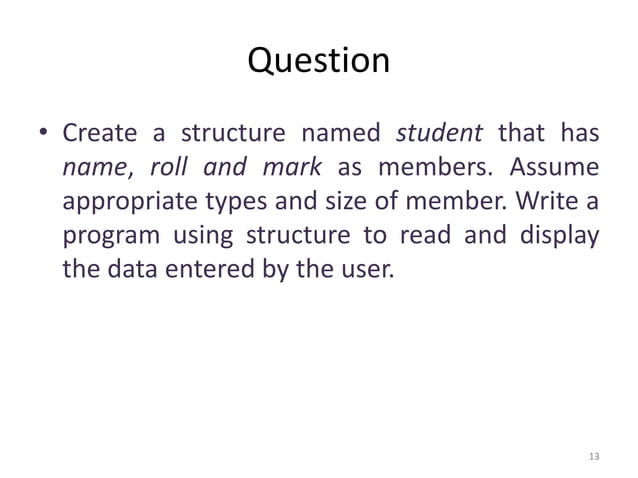 Question

• Create a structure named student that has name, roll and mark as members. Assume appropriate types and size of member. Write a program using structure to read and display the data entered by the user.

13